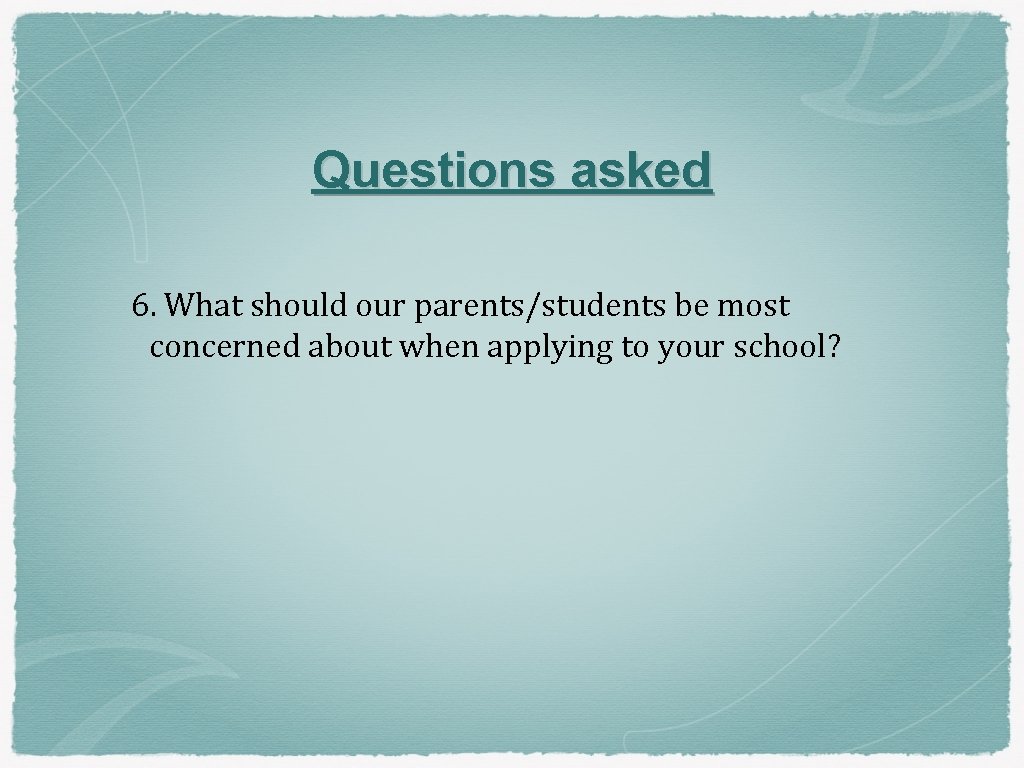 Questions asked

6. What should our parents/students be most concerned about when applying to your school?